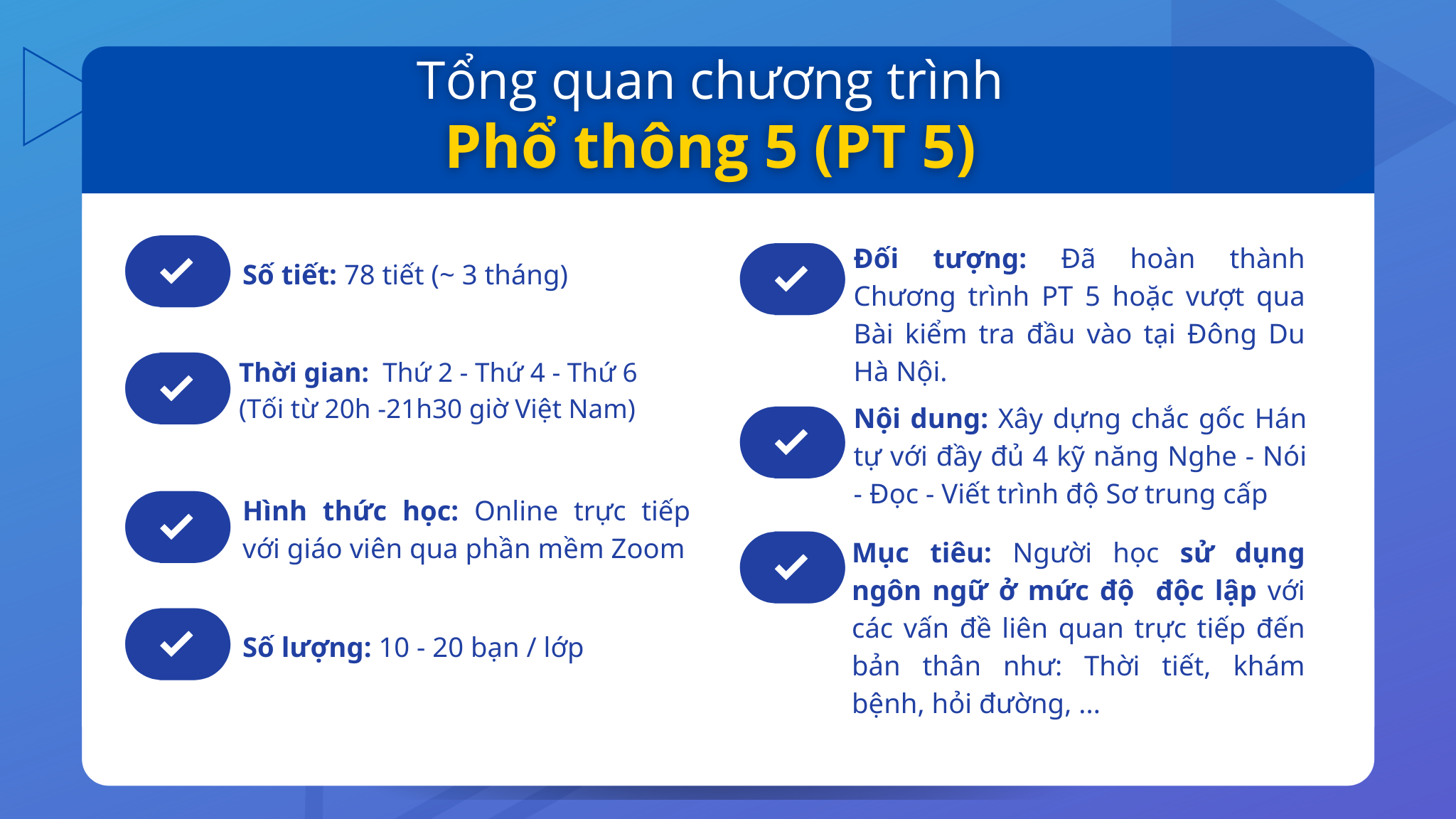 Tổng quan chương trình
Phổ thông 5 (PT 5)

Số tiết: 78 tiết (~ 3 tháng)

Thời gian: Thứ 2 - Thứ 4 - Thứ 6 (Tối từ 20h -21h30 giờ Việt Nam)

Hình thức học: Online trực tiếp với giáo viên qua phần mềm Zoom

Số lượng: 10 - 20 bạn / lớp

Đối tượng: Đã hoàn thành Chương trình PT 5 hoặc vượt qua Bài kiểm tra đầu vào tại Đông Du Hà Nội.

Nội dung: Xây dựng chắc gốc Hán tự với đầy đủ 4 kỹ năng Nghe - Nói - Đọc - Viết trình độ Sơ trung cấp

Mục tiêu: Người học sử dụng ngôn ngữ ở mức độ độc lập với các vấn đề liên quan trực tiếp đến bản thân như: Thời tiết, khám bệnh, hỏi đường, ...